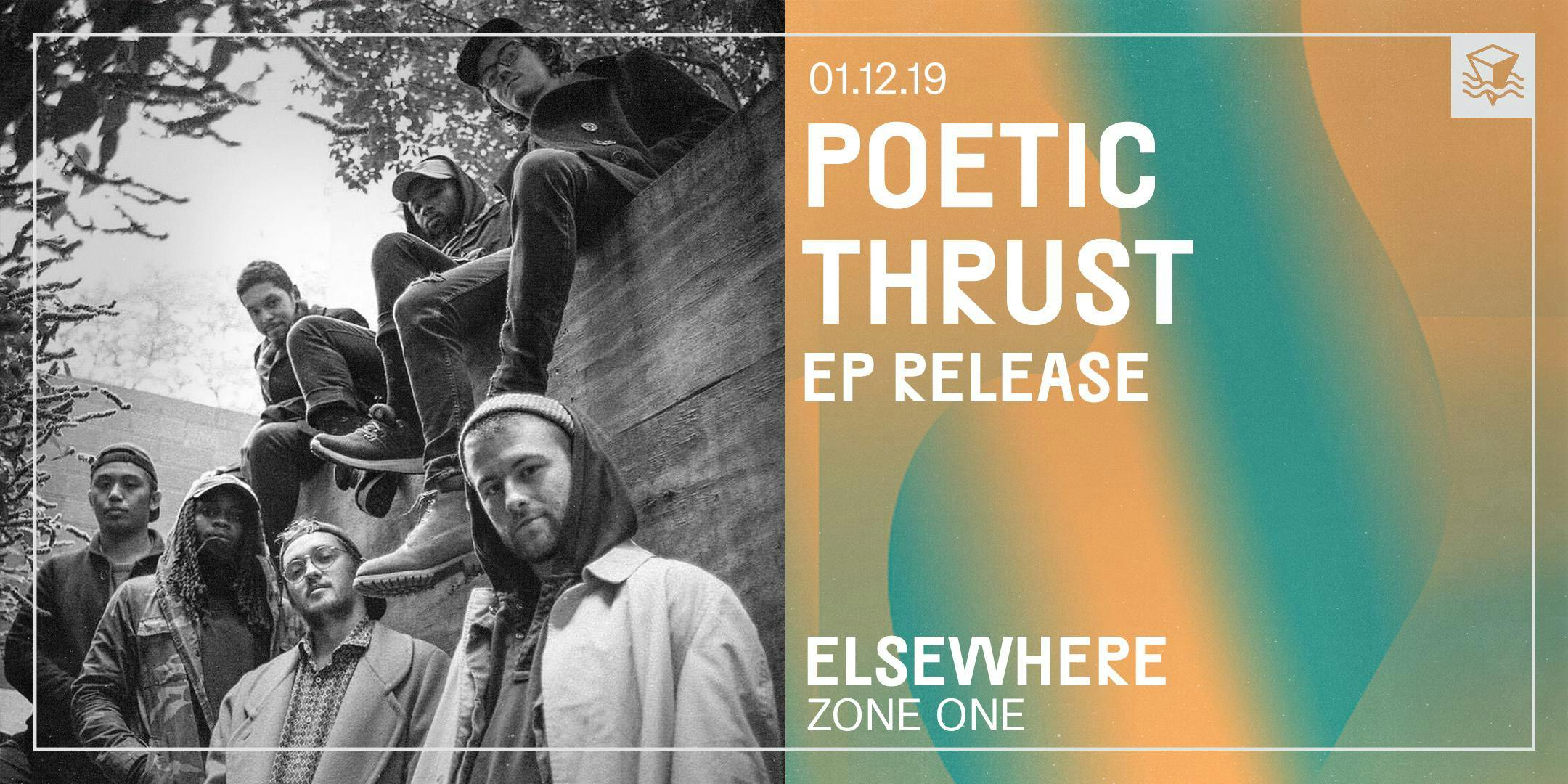 01.12.19

POETIC THRUST

EP RELEASE

ELSEWHERE

ZONE ONE